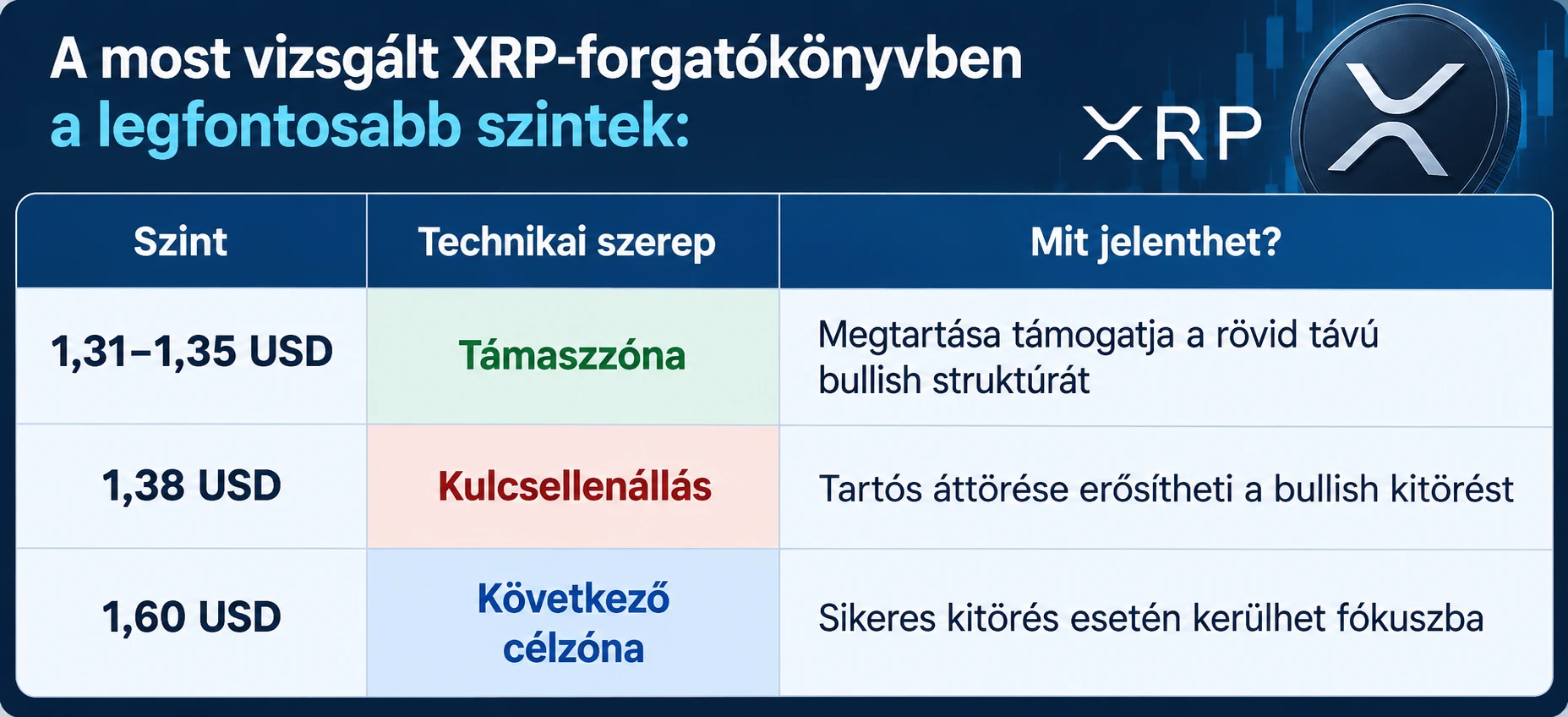 A most vizsgált XRP-forgatókönyvben
a legfontosabb szintek:

XRP

| Szint | Technikai szerep | Mit jelenthet? |
|---|---|---|
| 1,31–1,35 USD | Támaszzóna | Megtartása támogatja a rövid távú bullish struktúrát |
| 1,38 USD | Kulcsellenállás | Tartós áttörése erősítheti a bullish kitörést |
| 1,60 USD | Következő célzóna | Sikeres kitörés esetén kerülhet fókuszba |